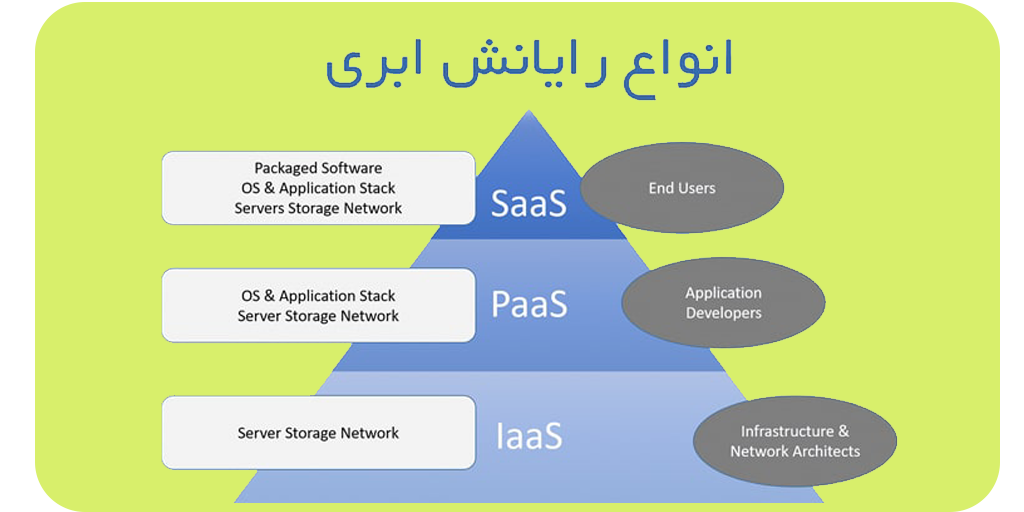 انواع رایانش ابری

Packaged Software
OS & Application Stack
Servers Storage Network

SaaS

End Users

OS & Application Stack
Server Storage Network

PaaS

Application Developers

Server Storage Network

IaaS

Infrastructure & Network Architects